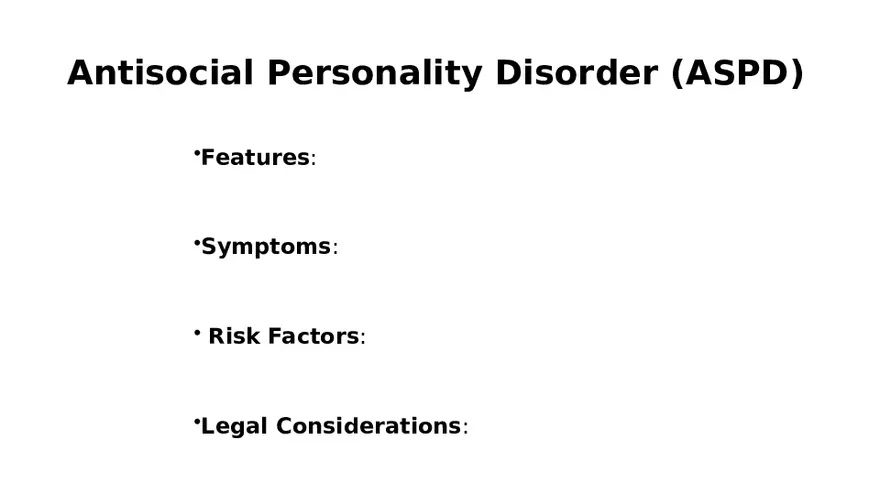 Antisocial Personality Disorder (ASPD)

•Features:

•Symptoms:

• Risk Factors:

•Legal Considerations: